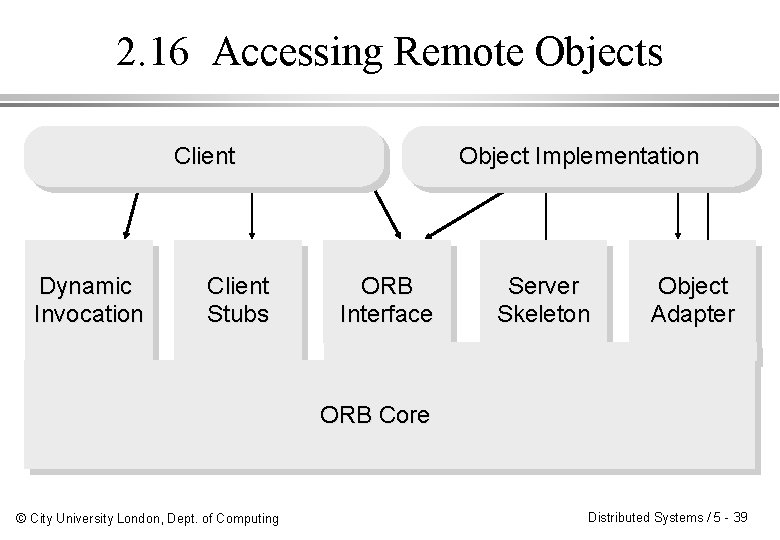 2.16 Accessing Remote Objects

Client

Object Implementation

Dynamic Invocation

Client Stubs

ORB Interface

Server Skeleton

Object Adapter

ORB Core

© City University London, Dept. of Computing

Distributed Systems / 5 - 39